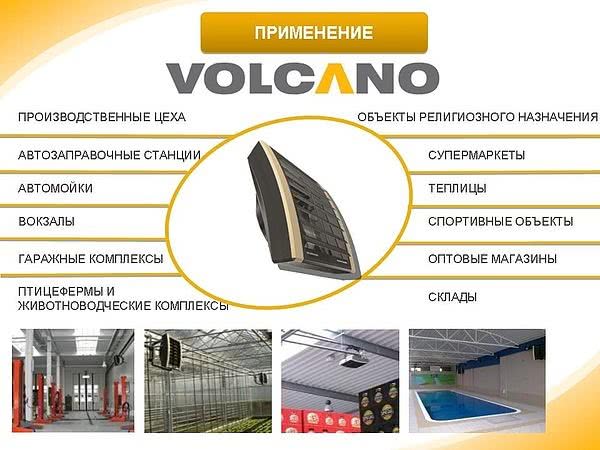 ПРИМЕНЕНИЕ

VOLCANO

ПРОИЗВОДСТВЕННЫЕ ЦЕХА

АВТОЗАПРАВОЧНЫЕ СТАНЦИИ

АВТОМОЙКИ

ВОКЗАЛЫ

ГАРАЖНЫЕ КОМПЛЕКСЫ

ПТИЦЕФЕРМЫ И ЖИВОТНОВОДЧЕСКИЕ КОМПЛЕКСЫ

ОБЪЕКТЫ РЕЛИГИОЗНОГО НАЗНАЧЕНИЯ

СУПЕРМАРКЕТЫ

ТЕПЛИЦЫ

СПОРТИВНЫЕ ОБЪЕКТЫ

ОПТОВЫЕ МАГАЗИНЫ

СКЛАДЫ